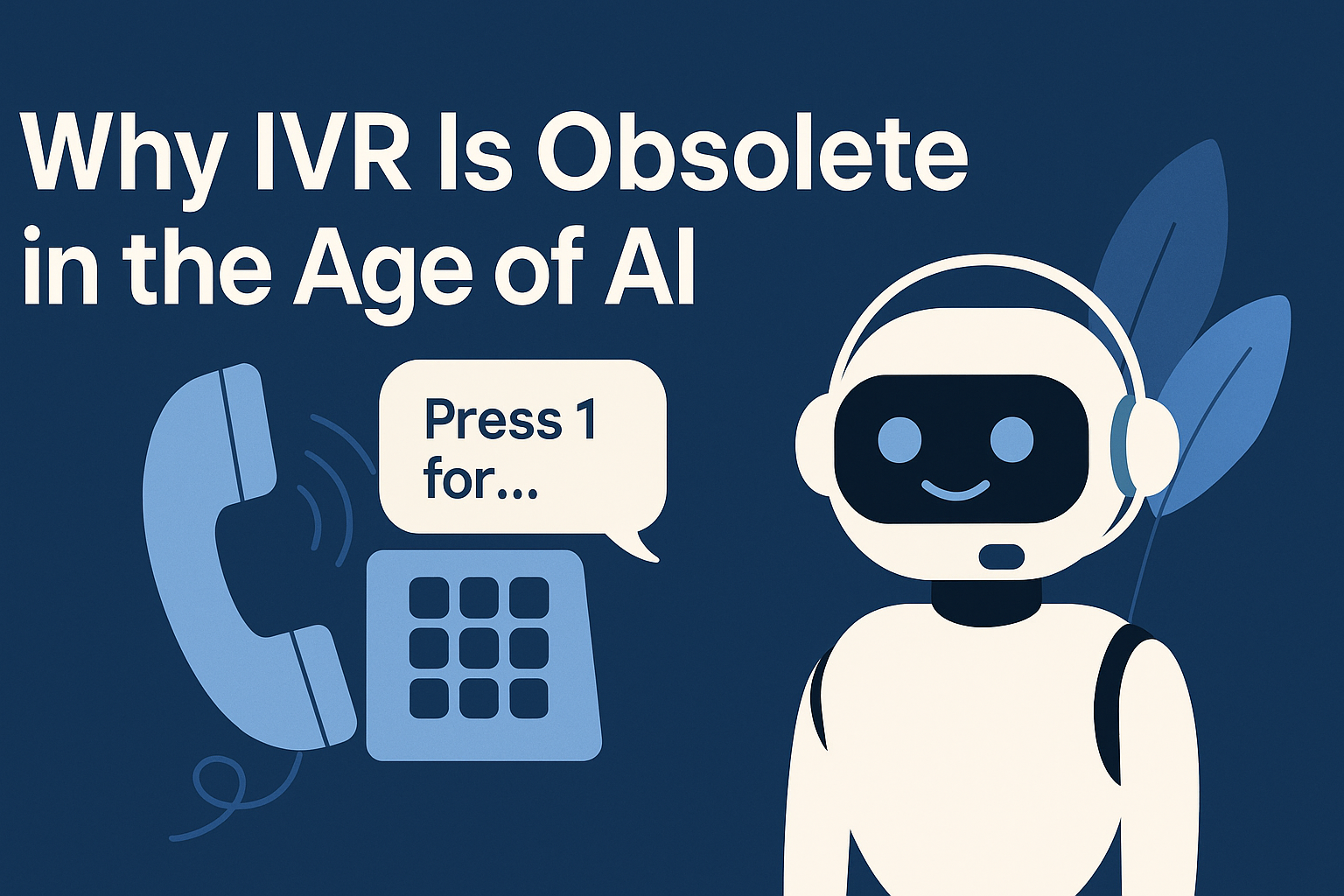 Why IVR Is Obsolete in the Age of AI

Press 1 for...